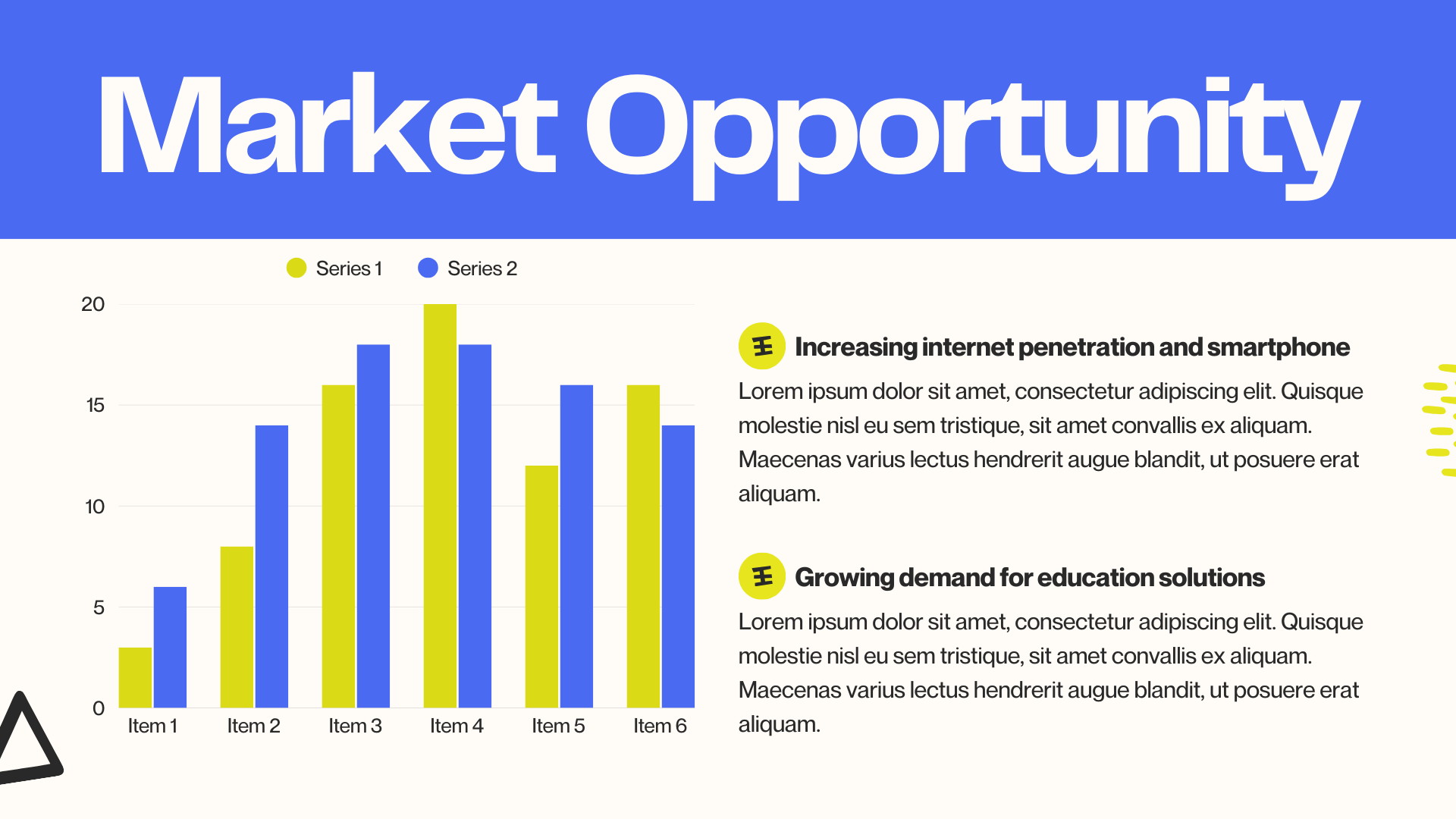 Market Opportunity

Series 1  Series 2

20
15
10
5
0

Item 1  Item 2  Item 3  Item 4  Item 5  Item 6

Increasing internet penetration and smartphone

Lorem ipsum dolor sit amet, consectetur adipiscing elit. Quisque molestie nisl eu sem tristique, sit amet convallis ex aliquam. Maecenas varius lectus hendrerit augue blandit, ut posuere erat aliquam.

Growing demand for education solutions

Lorem ipsum dolor sit amet, consectetur adipiscing elit. Quisque molestie nisl eu sem tristique, sit amet convallis ex aliquam. Maecenas varius lectus hendrerit augue blandit, ut posuere erat aliquam.